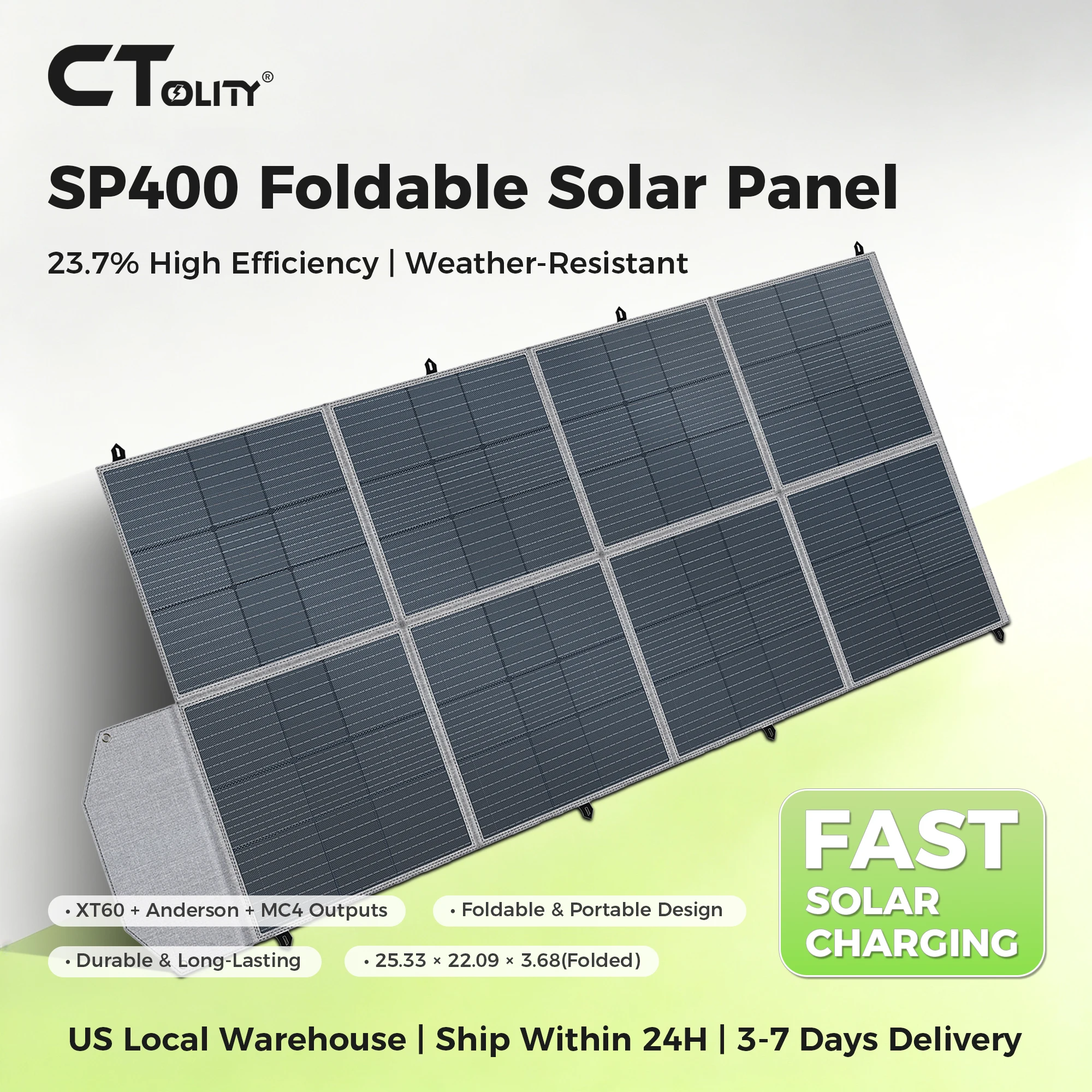 CTOLITY®

SP400 Foldable Solar Panel

23.7% High Efficiency | Weather-Resistant

• XT60 + Anderson + MC4 Outputs

• Foldable & Portable Design

• Durable & Long-Lasting

• 25.33 × 22.09 × 3.68(Folded)

FAST SOLAR CHARGING

US Local Warehouse | Ship Within 24H | 3-7 Days Delivery